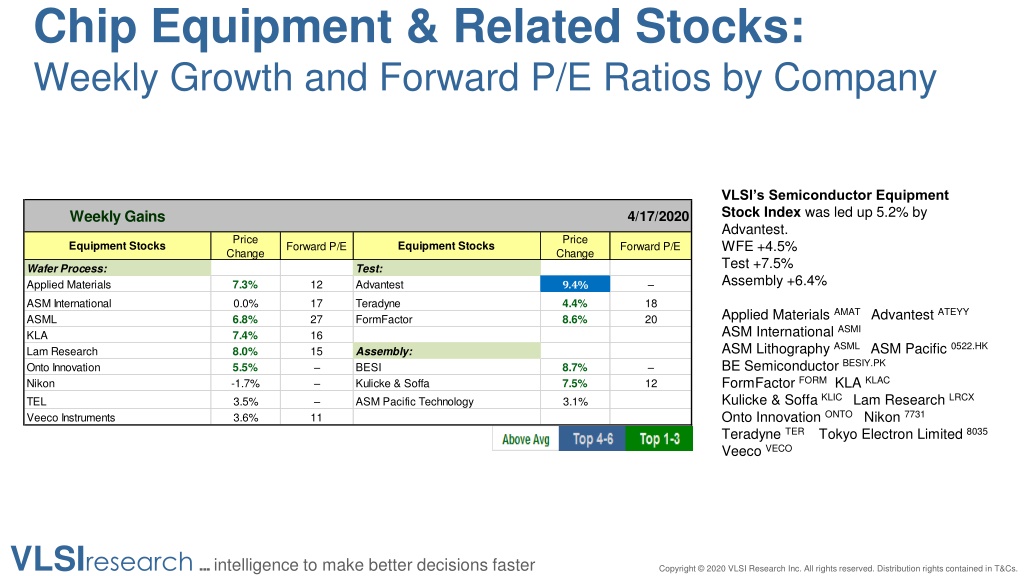 Chip Equipment & Related Stocks:
Weekly Growth and Forward P/E Ratios by Company

Weekly Gains 4/17/2020

| Equipment Stocks | Price Change | Forward P/E | Equipment Stocks | Price Change | Forward P/E |
|---|---|---|---|---|---|
| Wafer Process: | | | Test: | | |
| Applied Materials | 7.3% | 12 | Advantest | 9.4% | – |
| ASM International | 0.0% | 17 | Teradyne | 4.4% | 18 |
| ASML | 6.8% | 27 | FormFactor | 8.6% | 20 |
| KLA | 7.4% | 16 | | | |
| Lam Research | 8.0% | 15 | Assembly: | | |
| Onto Innovation | 5.5% | – | BESI | 8.7% | – |
| Nikon | -1.7% | – | Kulicke & Soffa | 7.5% | 12 |
| TEL | 3.5% | – | ASM Pacific Technology | 3.1% | |
| Veeco Instruments | 3.6% | 11 | | | |

Above Avg Top 4-6 Top 1-3

VLSI's Semiconductor Equipment Stock Index was led up 5.2% by Advantest.
WFE +4.5%
Test +7.5%
Assembly +6.4%

Applied Materials $^{AMAT}$ Advantest $^{ATEYY}$ ASM International $^{ASMI}$ ASM Lithography $^{ASML}$ ASM Pacific $^{0522.HK}$ BE Semiconductor $^{BESIY.PK}$ FormFactor $^{FORM}$ KLA $^{KLAC}$ Kulicke & Soffa $^{KLIC}$ Lam Research $^{LRCX}$ Onto Innovation $^{ONTO}$ Nikon $^{7731}$ Teradyne $^{TER}$ Tokyo Electron Limited $^{8035}$ Veeco $^{VECO}$

VLSIresearch ... intelligence to make better decisions faster

Copyright © 2020 VLSI Research Inc. All rights reserved. Distribution rights contained in T&Cs.